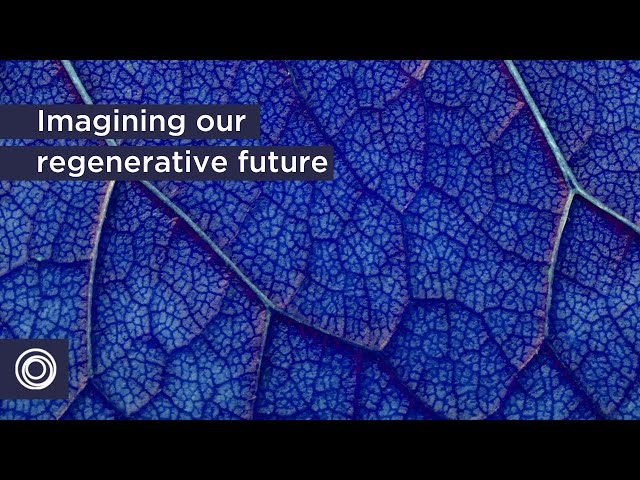 Imagining our
regenerative future